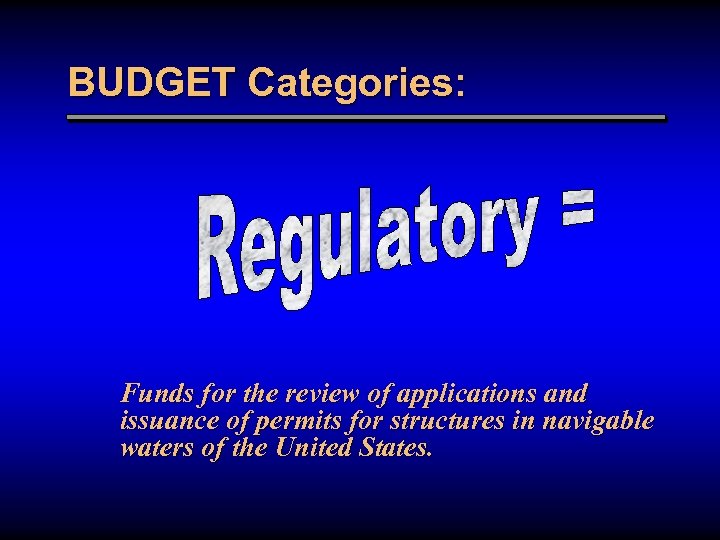 BUDGET Categories:

Regulatory =

Funds for the review of applications and issuance of permits for structures in navigable waters of the United States.